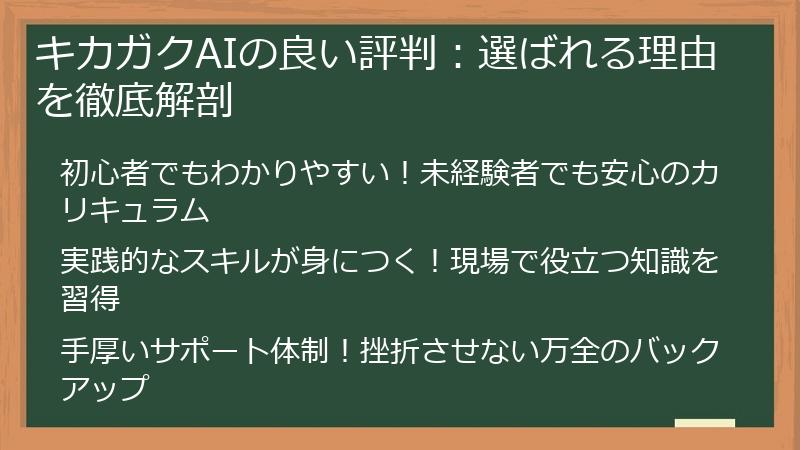 キカガクAIの良い評判：選ばれる理由を徹底解剖

初心者でもわかりやすい！未経験者でも安心のカリキュラム

実践的なスキルが身につく！現場で役立つ知識を習得

手厚いサポート体制！挫折させない万全のバックアップ